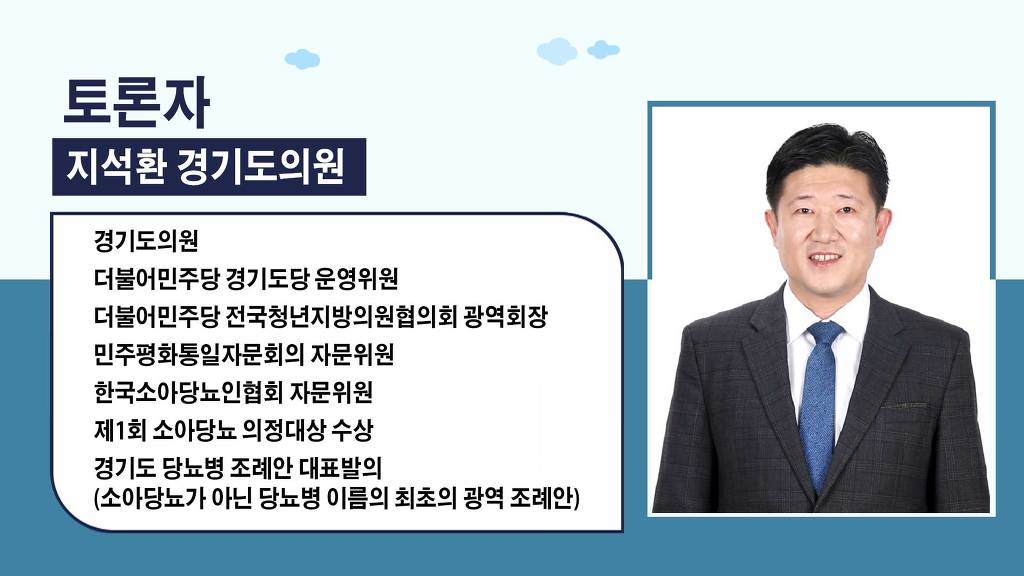 토론자

지석환 경기도의원

경기도의원
더불어민주당 경기도당 운영위원
더불어민주당 전국청년지방의원협의회 광역회장
민주평화통일자문회의 자문위원
한국소아당뇨인협회 자문위원
제1회 소아당뇨 의정대상 수상
경기도 당뇨병 조례안 대표발의
(소아당뇨가 아닌 당뇨병 이름의 최초의 광역 조례안)